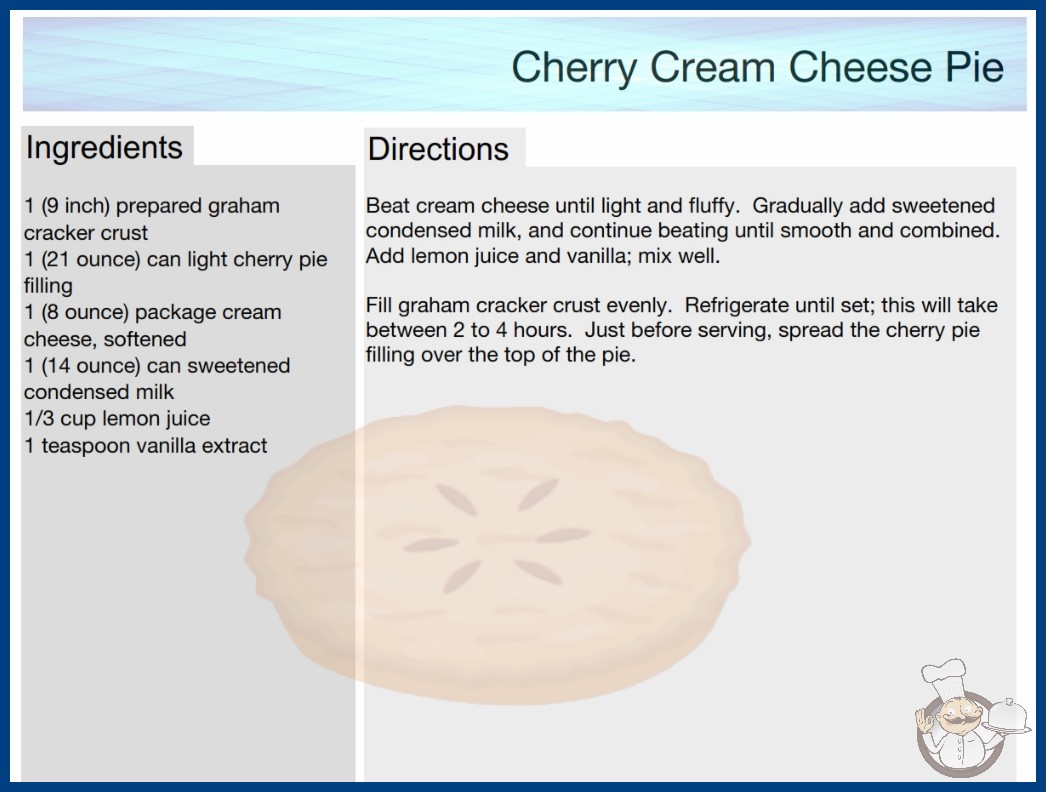 Cherry Cream Cheese Pie

Ingredients

1 (9 inch) prepared graham cracker crust
1 (21 ounce) can light cherry pie filling
1 (8 ounce) package cream cheese, softened
1 (14 ounce) can sweetened condensed milk
1/3 cup lemon juice
1 teaspoon vanilla extract

Directions

Beat cream cheese until light and fluffy. Gradually add sweetened condensed milk, and continue beating until smooth and combined. Add lemon juice and vanilla; mix well.

Fill graham cracker crust evenly. Refrigerate until set; this will take between 2 to 4 hours. Just before serving, spread the cherry pie filling over the top of the pie.